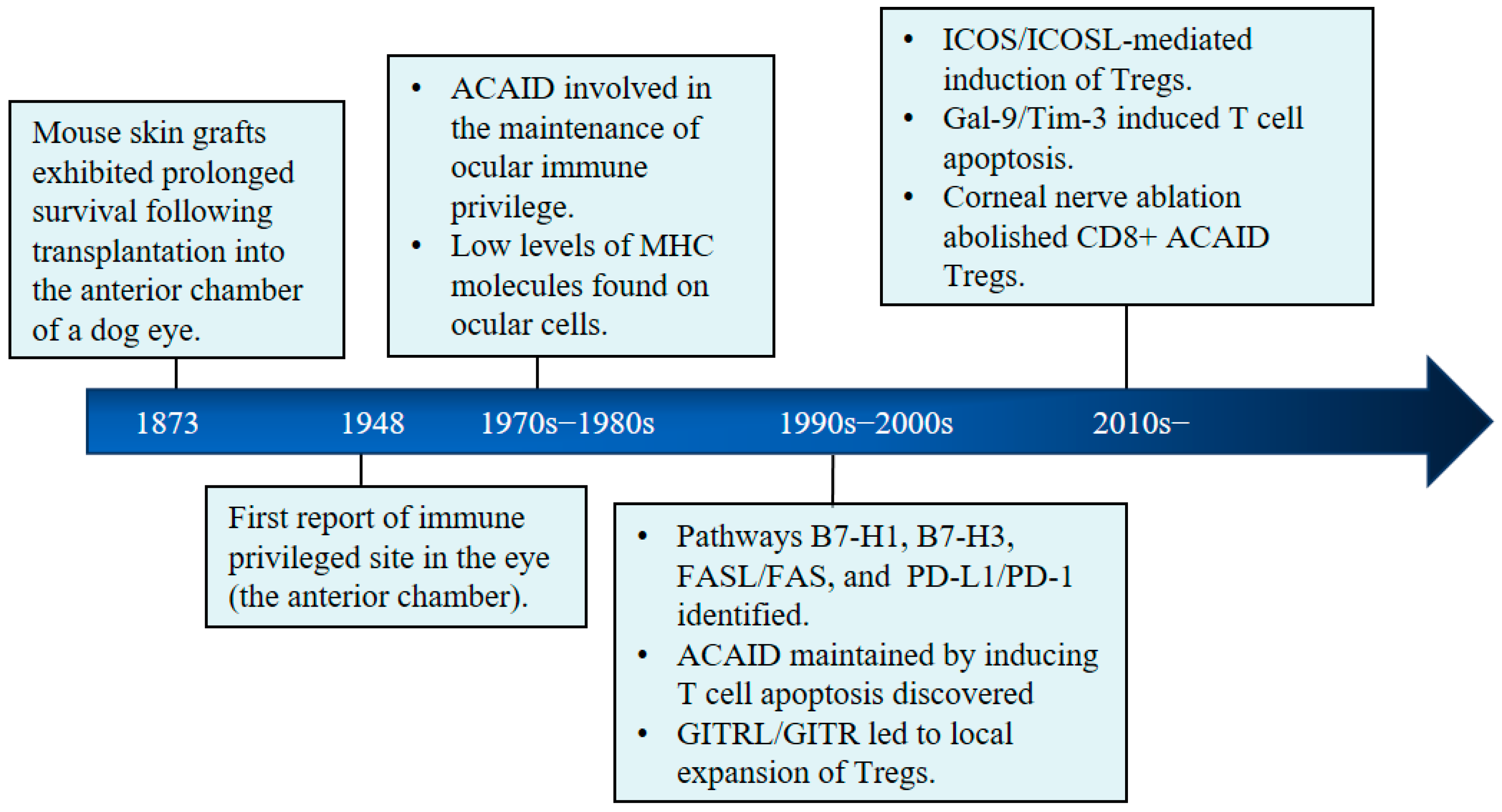 Mouse skin grafts exhibited prolonged survival following transplantation into the anterior chamber of a dog eye.

• ACAID involved in the maintenance of ocular immune privilege.
• Low levels of MHC molecules found on ocular cells.

• ICOS/ICOSL-mediated induction of Tregs.
• Gal-9/Tim-3 induced T cell apoptosis.
• Corneal nerve ablation abolished CD8+ ACAID Tregs.

1873 1948 1970s–1980s 1990s–2000s 2010s–

First report of immune privileged site in the eye (the anterior chamber).

• Pathways B7-H1, B7-H3, FASL/FAS, and PD-L1/PD-1 identified.
• ACAID maintained by inducing T cell apoptosis discovered
• GITRL/GITR led to local expansion of Tregs.